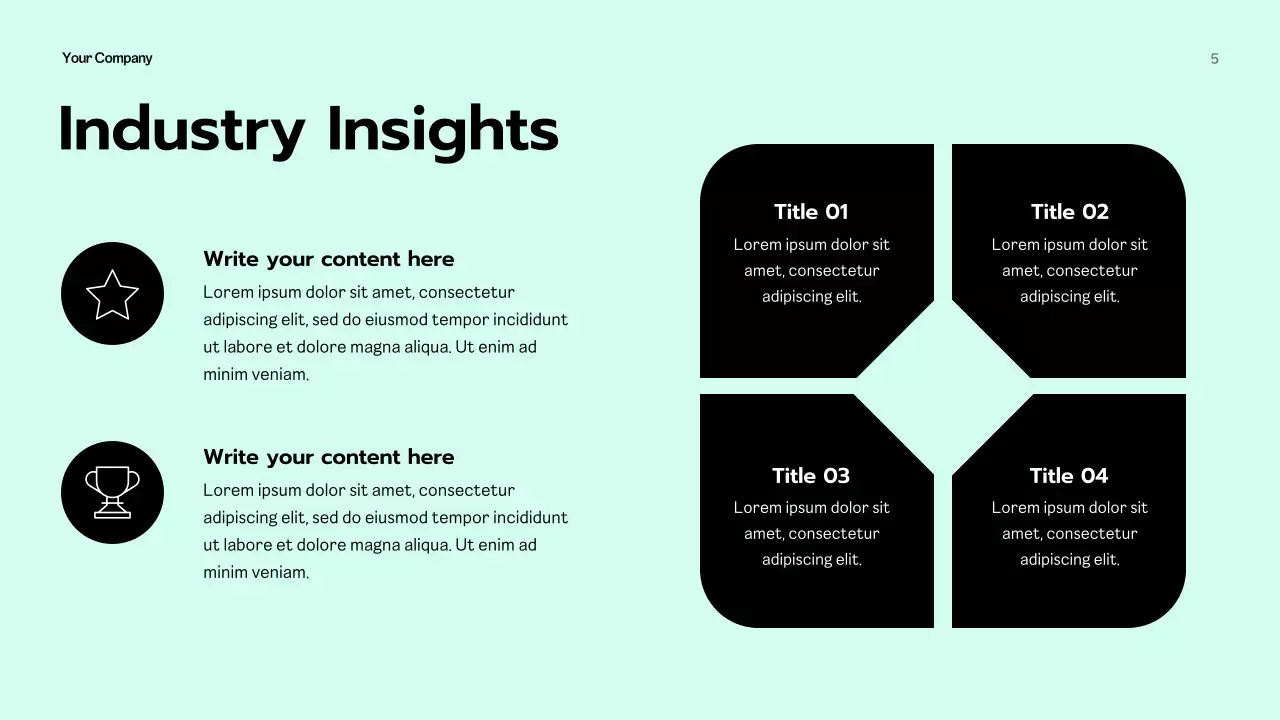 Your Company

5

Industry Insights

Write your content here

Lorem ipsum dolor sit amet, consectetur adipiscing elit, sed do eiusmod tempor incididunt ut labore et dolore magna aliqua. Ut enim ad minim veniam.

Write your content here

Lorem ipsum dolor sit amet, consectetur adipiscing elit, sed do eiusmod tempor incididunt ut labore et dolore magna aliqua. Ut enim ad minim veniam.

Title 01

Lorem ipsum dolor sit amet, consectetur adipiscing elit.

Title 02

Lorem ipsum dolor sit amet, consectetur adipiscing elit.

Title 03

Lorem ipsum dolor sit amet, consectetur adipiscing elit.

Title 04

Lorem ipsum dolor sit amet, consectetur adipiscing elit.